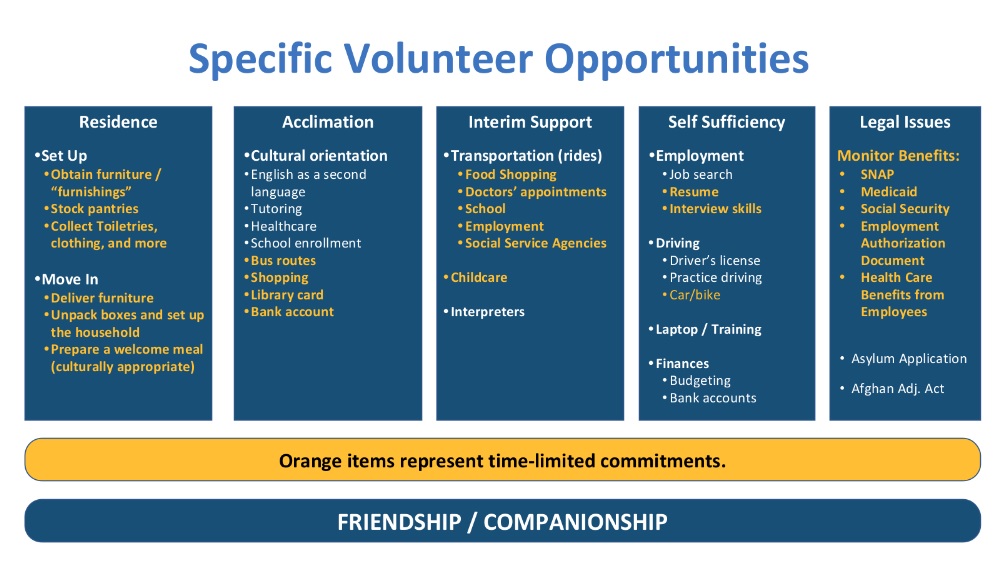 Specific Volunteer Opportunities

Residence

•Set Up
•Obtain furniture / "furnishings"
•Stock pantries
•Collect Toiletries, clothing, and more

•Move In
•Deliver furniture
•Unpack boxes and set up the household
•Prepare a welcome meal (culturally appropriate)

Acclimation

•Cultural orientation
•English as a second language
•Tutoring
•Healthcare
•School enrollment
•Bus routes
•Shopping
•Library card
•Bank account

Interim Support

•Transportation (rides)
•Food Shopping
•Doctors' appointments
•School
•Employment
•Social Service Agencies

•Childcare

•Interpreters

Self Sufficiency

•Employment
•Job search
•Resume
•Interview skills

•Driving
•Driver's license
•Practice driving
•Car/bike

•Laptop / Training

•Finances
•Budgeting
•Bank accounts

Legal Issues

Monitor Benefits:
• SNAP
• Medicaid
• Social Security
• Employment Authorization Document
• Health Care Benefits from Employees

• Asylum Application

• Afghan Adj. Act

Orange items represent time-limited commitments.

FRIENDSHIP / COMPANIONSHIP